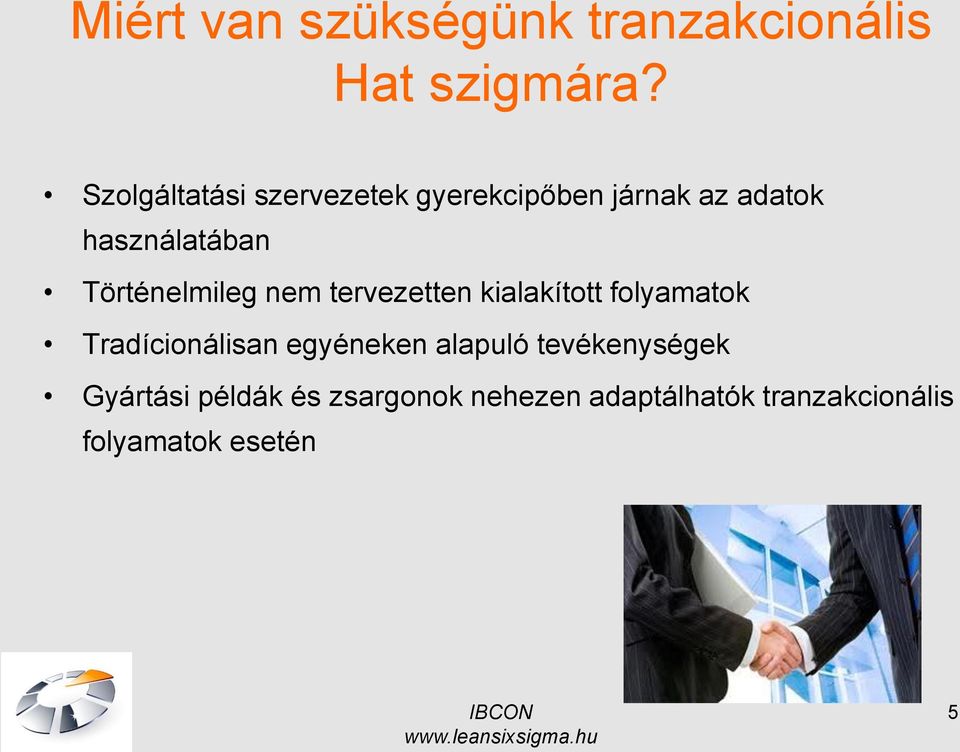 Miért van szükségünk tranzakcionális Hat szigmára?

• Szolgáltatási szervezetek gyerekcipőben járnak az adatok használatában
• Történelmileg nem tervezetten kialakított folyamatok
• Tradícionálisan egyéneken alapuló tevékenységek
• Gyártási példák és zsargonok nehezen adaptálhatók tranzakcionális folyamatok esetén

IBCON
www.leansixsigma.hu

5